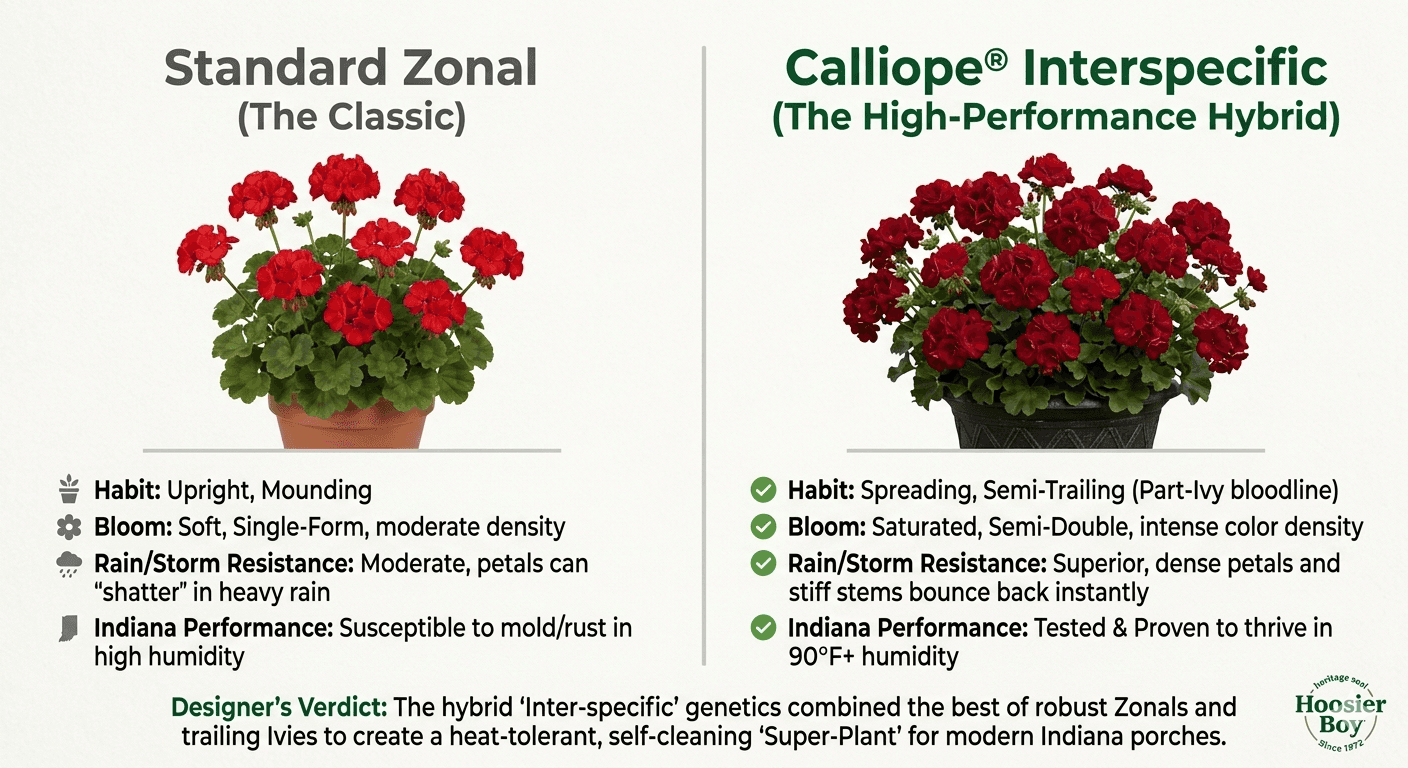 Standard Zonal
(The Classic)

Habit: Upright, Mounding
Bloom: Soft, Single-Form, moderate density
Rain/Storm Resistance: Moderate, petals can "shatter" in heavy rain
Indiana Performance: Susceptible to mold/rust in high humidity

Calliope® Interspecific
(The High-Performance Hybrid)

Habit: Spreading, Semi-Trailing (Part-Ivy bloodline)
Bloom: Saturated, Semi-Double, intense color density
Rain/Storm Resistance: Superior, dense petals and stiff stems bounce back instantly
Indiana Performance: Tested & Proven to thrive in 90°F+ humidity

Designer's Verdict: The hybrid 'Inter-specific' genetics combined the best of robust Zonals and trailing Ivies to create a heat-tolerant, self-cleaning 'Super-Plant' for modern Indiana porches.

heritage seal
Hoosier Boy
Since 1872